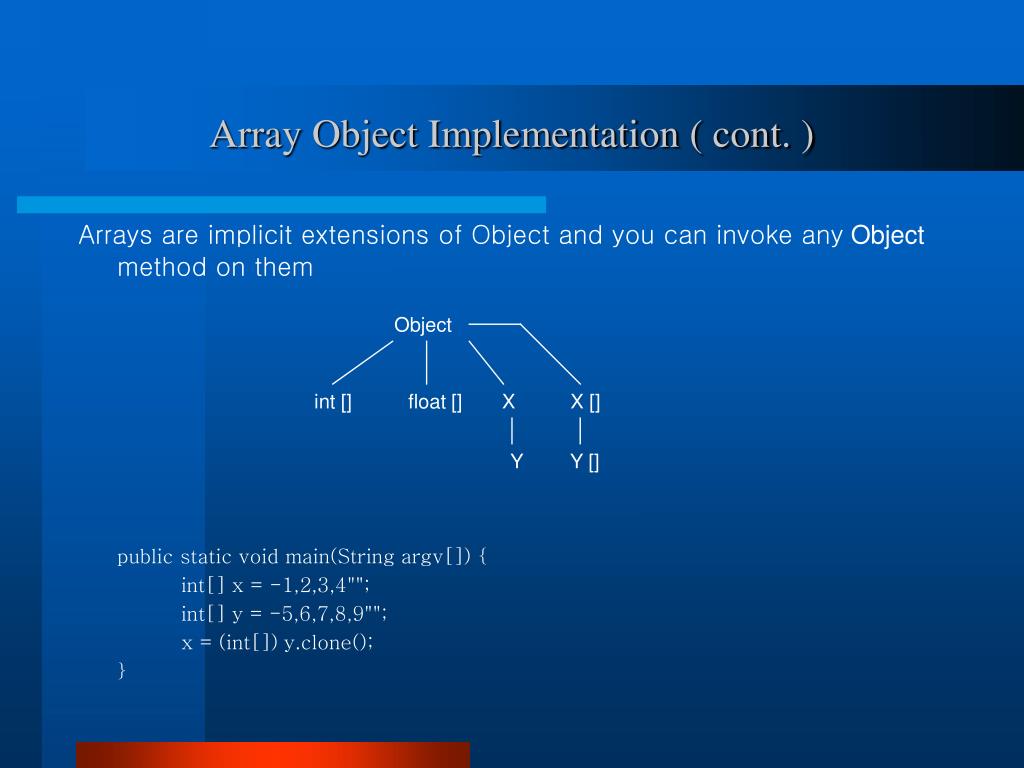 Array Object Implementation ( cont. )

Arrays are implicit extensions of Object and you can invoke any Object method on them

Object

int []

float []

X

X []

Y

Y []

public static void main(String argv[]) {
int[] x = -1,2,3,4"";
int[] y = -5,6,7,8,9"";
x = (int[]) y.clone();
}